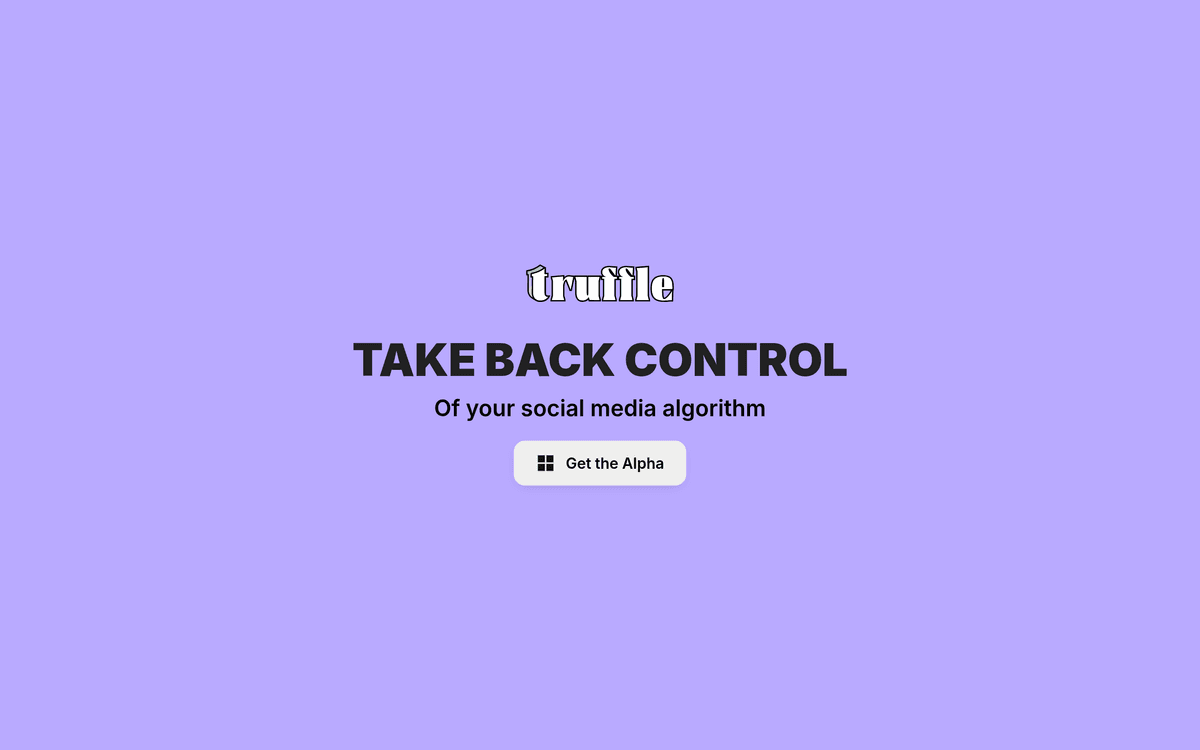 truffle

TAKE BACK CONTROL

Of your social media algorithm

Get the Alpha